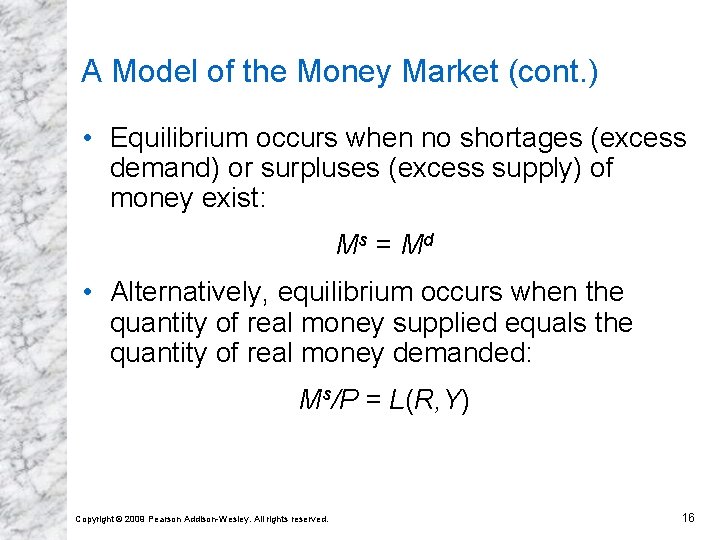 A Model of the Money Market (cont.)

• Equilibrium occurs when no shortages (excess demand) or surpluses (excess supply) of money exist:

$M^s = M^d$

• Alternatively, equilibrium occurs when the quantity of real money supplied equals the quantity of real money demanded:

$M^s/P = L(R,Y)$

Copyright © 2009 Pearson Addison-Wesley. All rights reserved.

16